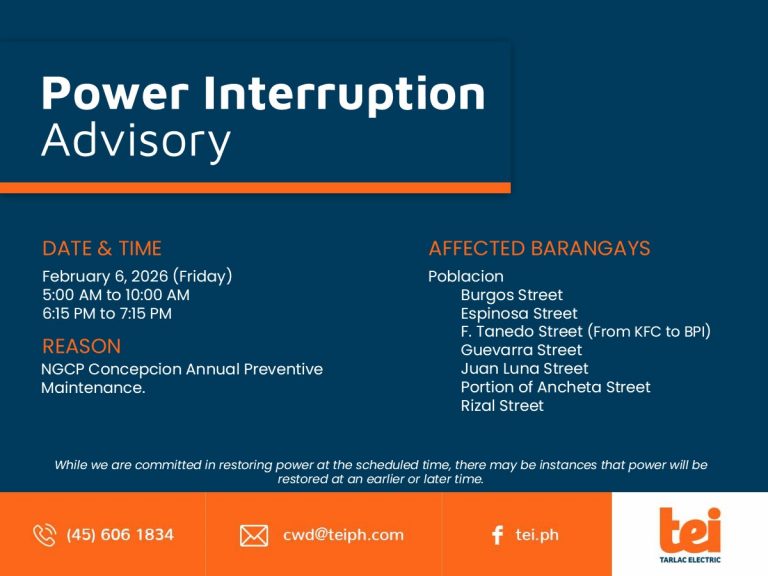 Power Interruption
Advisory

DATE & TIME
February 6, 2026 (Friday)
5:00 AM to 10:00 AM
6:15 PM to 7:15 PM

REASON
NGCP Concepcion Annual Preventive Maintenance.

AFFECTED BARANGAYS
Poblacion
Burgos Street
Espinosa Street
F. Tanedo Street (From KFC to BPI)
Guevarra Street
Juan Luna Street
Portion of Ancheta Street
Rizal Street

While we are committed in restoring power at the scheduled time, there may be instances that power will be restored at an earlier or later time.

(45) 606 1834

cwd@teiph.com

tei.ph

tei
TARLAC ELECTRIC